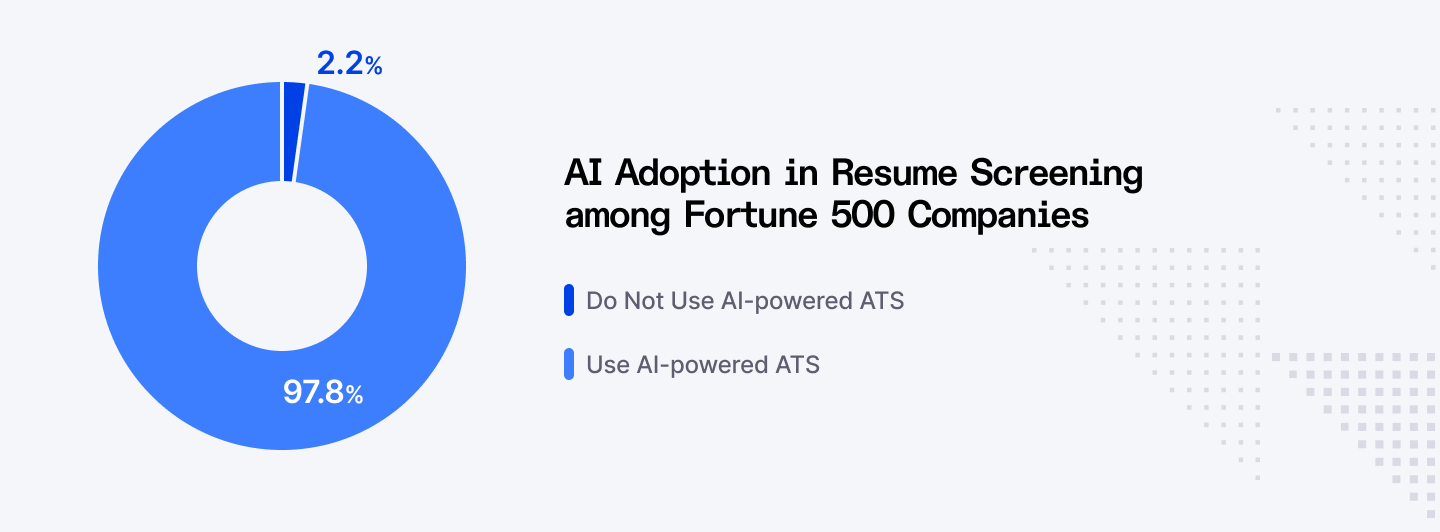 2.2%

97.8%

AI Adoption in Resume Screening among Fortune 500 Companies

Do Not Use AI-powered ATS

Use AI-powered ATS